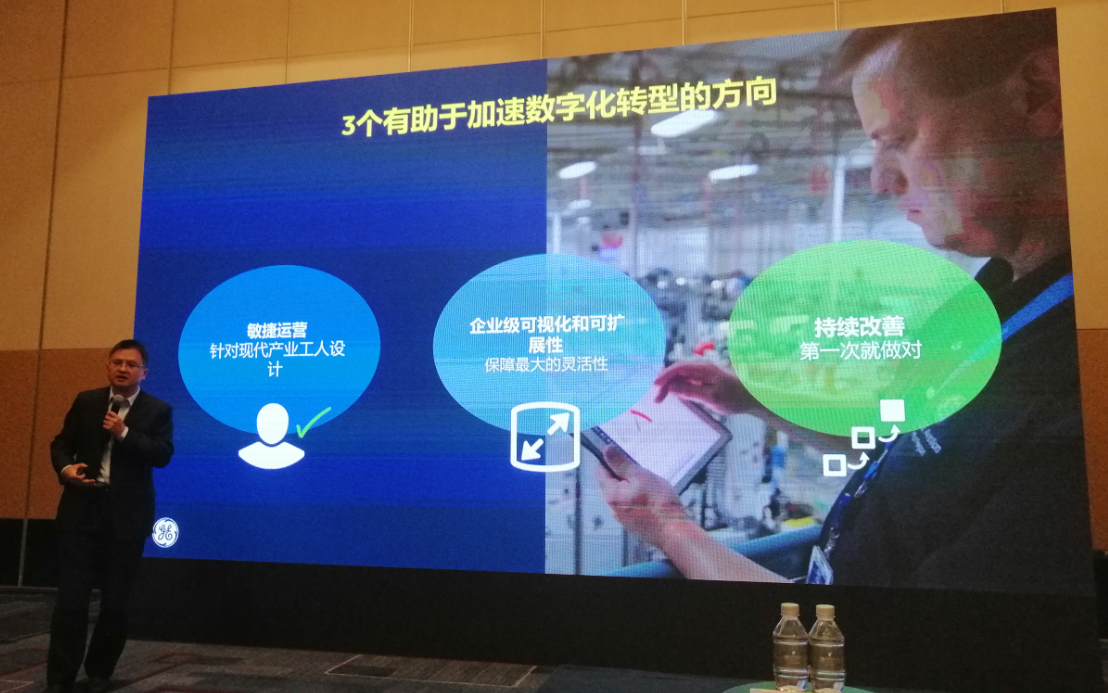 3个有助于加速数字化转型的方向

敏捷运营
针对现代产业工人设计

企业级可视化和可扩展性
保障最大的灵活性

持续改善
第一次就做对

GE